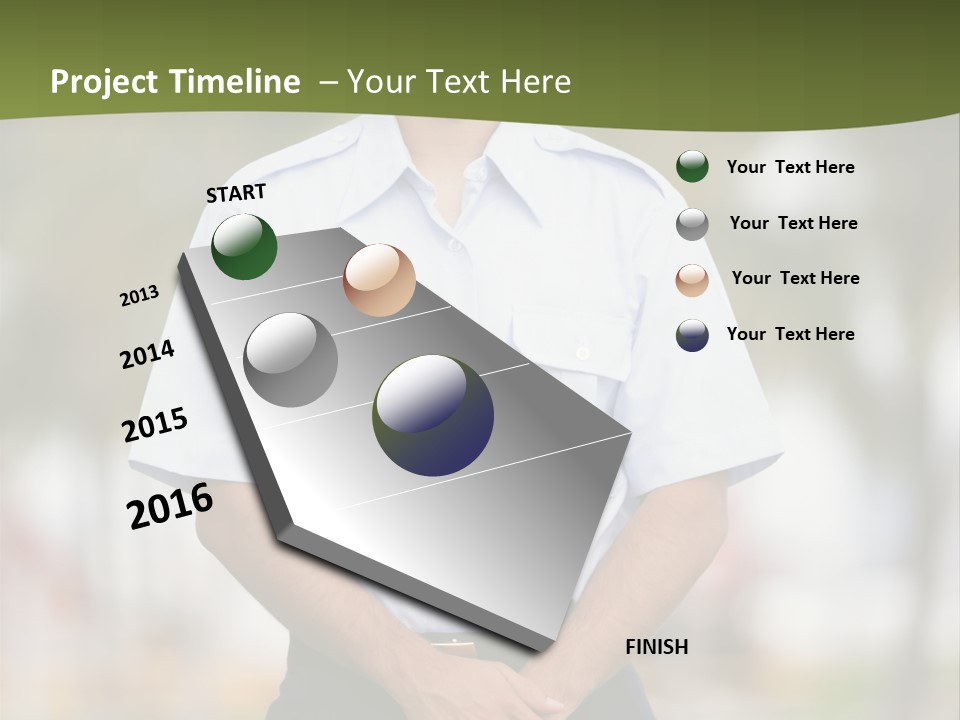 Project Timeline – Your Text Here

START

2013

2014

2015

2016

FINISH

Your Text Here

Your Text Here

Your Text Here

Your Text Here